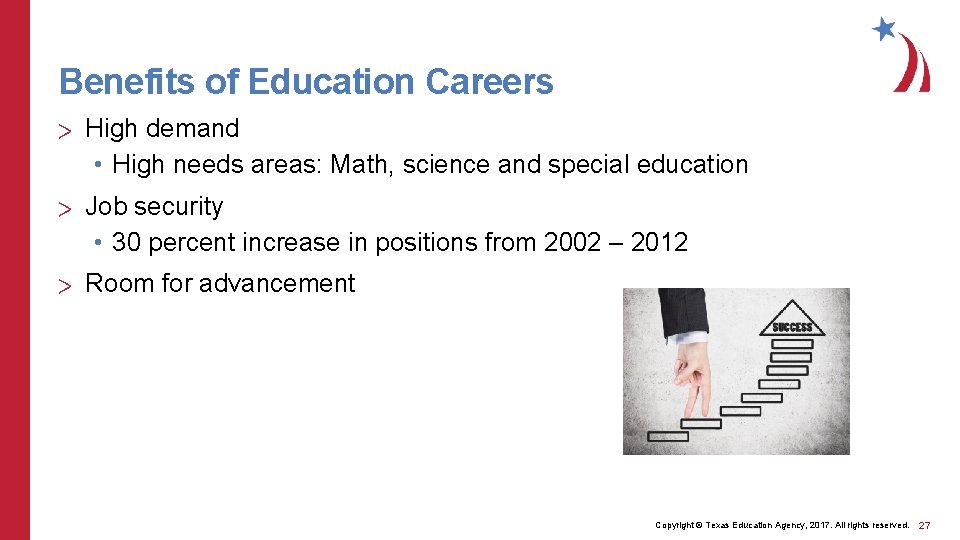 Benefits of Education Careers

> High demand

• High needs areas: Math, science and special education

> Job security

• 30 percent increase in positions from 2002 – 2012

> Room for advancement

SUCCESS

Copyright © Texas Education Agency, 2017. All rights reserved. 27